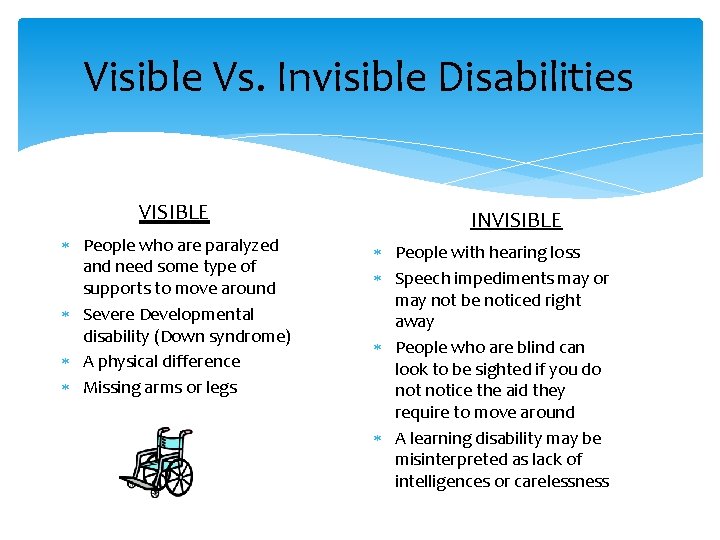 Visible Vs. Invisible Disabilities

VISIBLE

* People who are paralyzed and need some type of supports to move around
* Severe Developmental disability (Down syndrome)
* A physical difference
* Missing arms or legs

INVISIBLE

* People with hearing loss
* Speech impediments may or may not be noticed right away
* People who are blind can look to be sighted if you do not notice the aid they require to move around
* A learning disability may be misinterpreted as lack of intelligences or carelessness